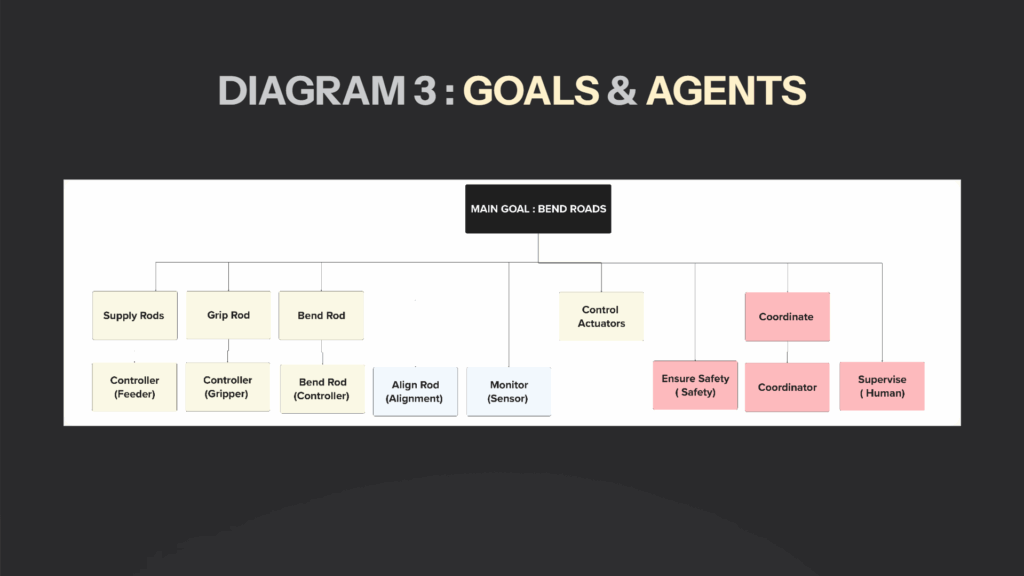 DIAGRAM 3 : GOALS & AGENTS

MAIN GOAL : BEND ROADS

Supply Rods

Grip Rod

Bend Rod

Control Actuators

Coordinate

Controller (Feeder)

Controller (Gripper)

Bend Rod (Controller)

Align Rod (Alignment)

Monitor (Sensor)

Ensure Safety ( Safety)

Coordinator

Supervise ( Human)